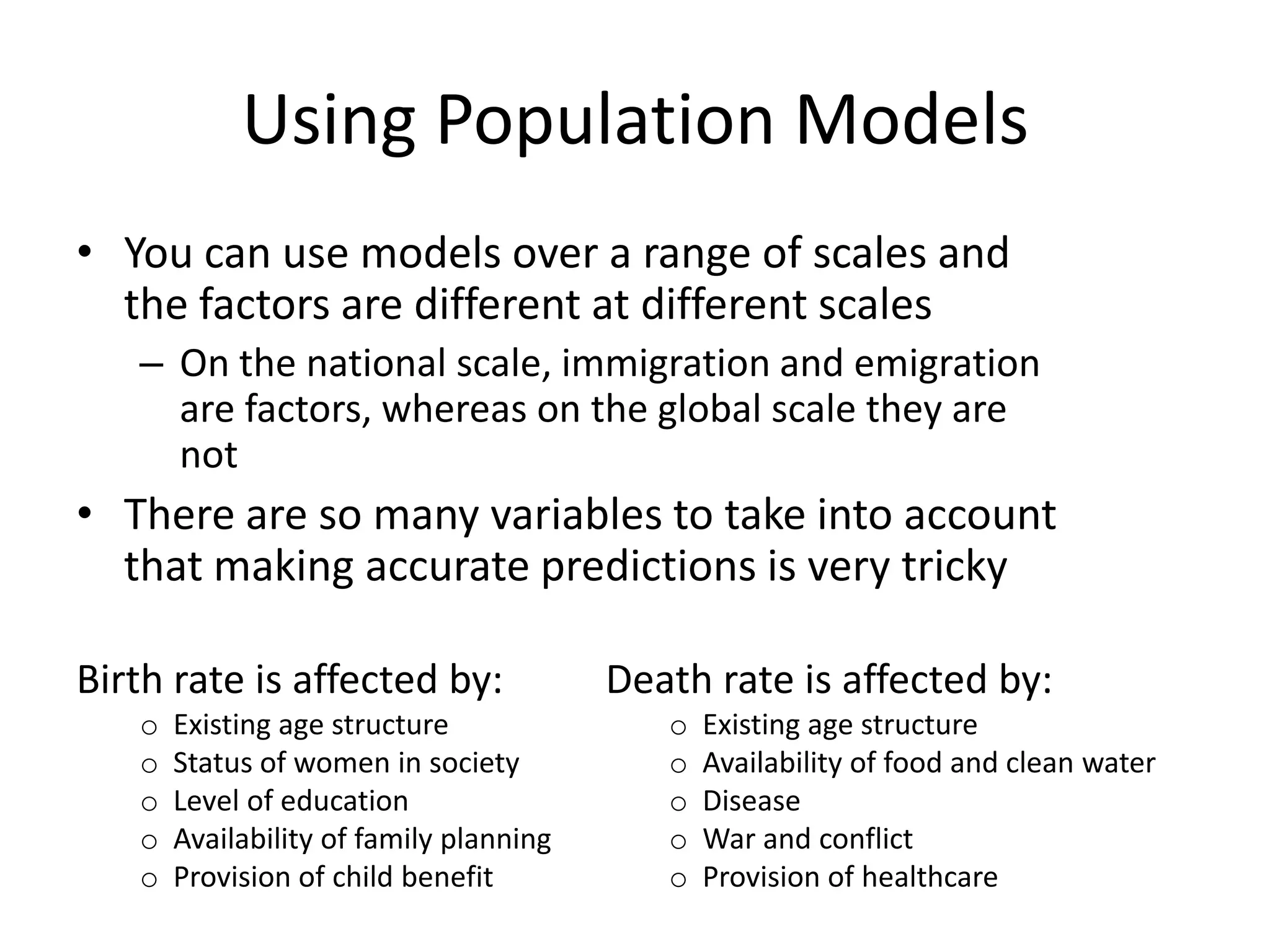 Using Population Models

• You can use models over a range of scales and the factors are different at different scales
– On the national scale, immigration and emigration are factors, whereas on the global scale they are not
• There are so many variables to take into account that making accurate predictions is very tricky

Birth rate is affected by:
o Existing age structure
o Status of women in society
o Level of education
o Availability of family planning
o Provision of child benefit

Death rate is affected by:
o Existing age structure
o Availability of food and clean water
o Disease
o War and conflict
o Provision of healthcare